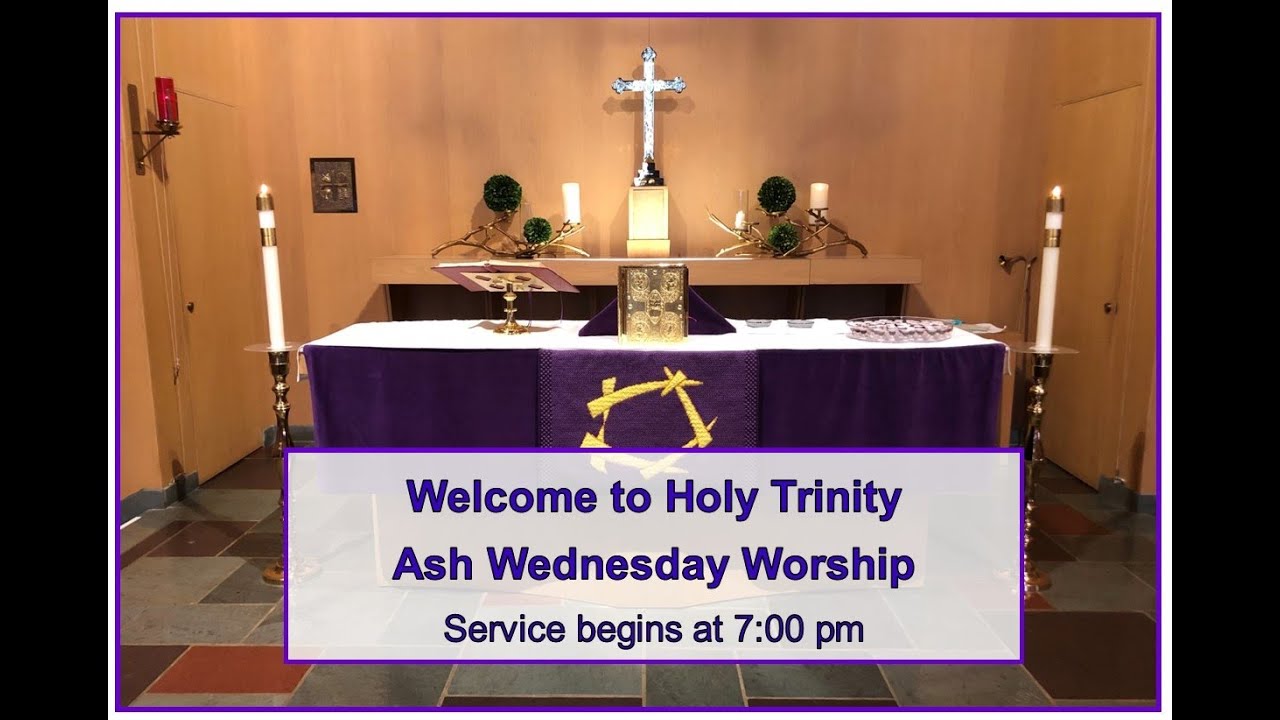 Welcome to Holy Trinity
Ash Wednesday Worship
Service begins at 7:00 pm